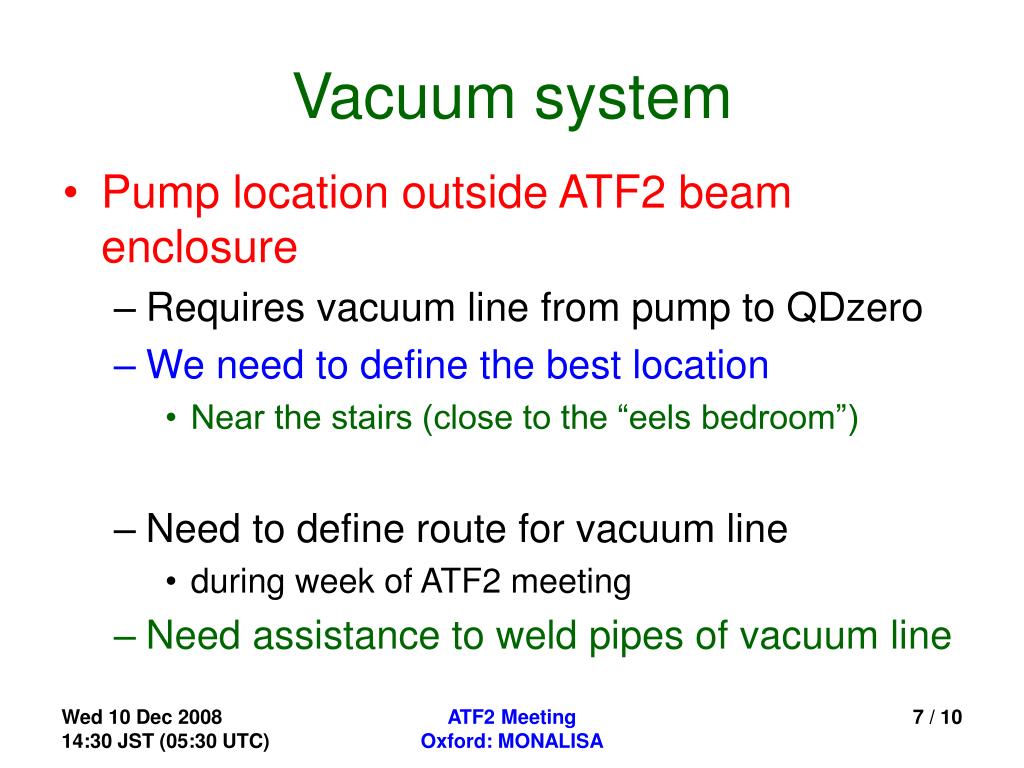 Vacuum system

• Pump location outside ATF2 beam enclosure
– Requires vacuum line from pump to QDzero
– We need to define the best location
• Near the stairs (close to the “eels bedroom”)

– Need to define route for vacuum line
• during week of ATF2 meeting
– Need assistance to weld pipes of vacuum line

Wed 10 Dec 2008
14:30 JST (05:30 UTC)

ATF2 Meeting
Oxford: MONALISA

7 / 10